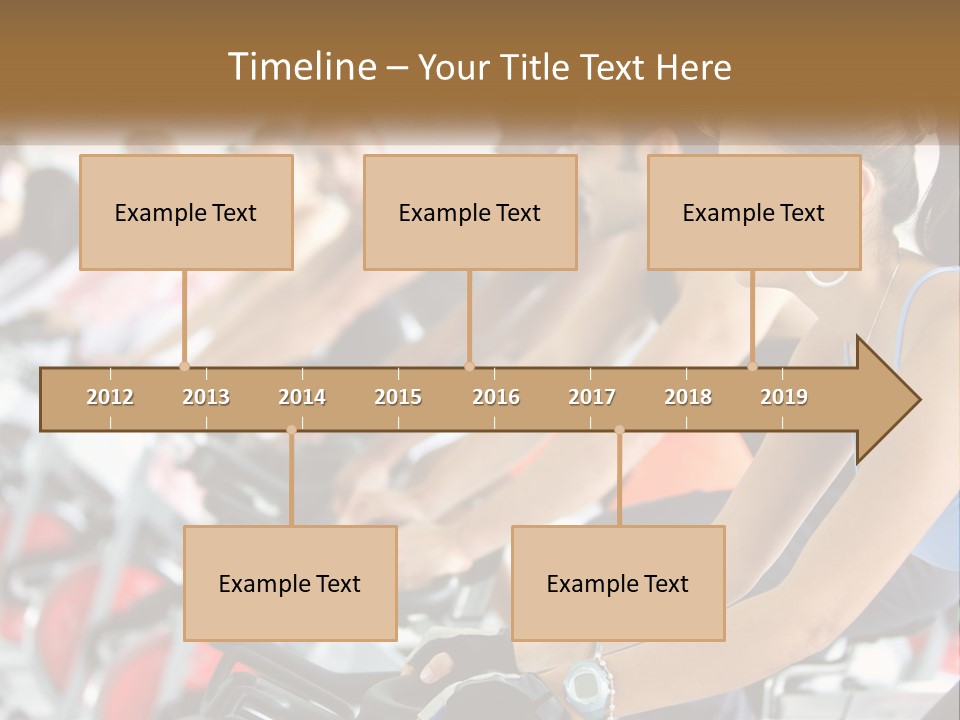 Timeline – Your Title Text Here

Example Text

Example Text

Example Text

2012 2013 2014 2015 2016 2017 2018 2019

Example Text

Example Text